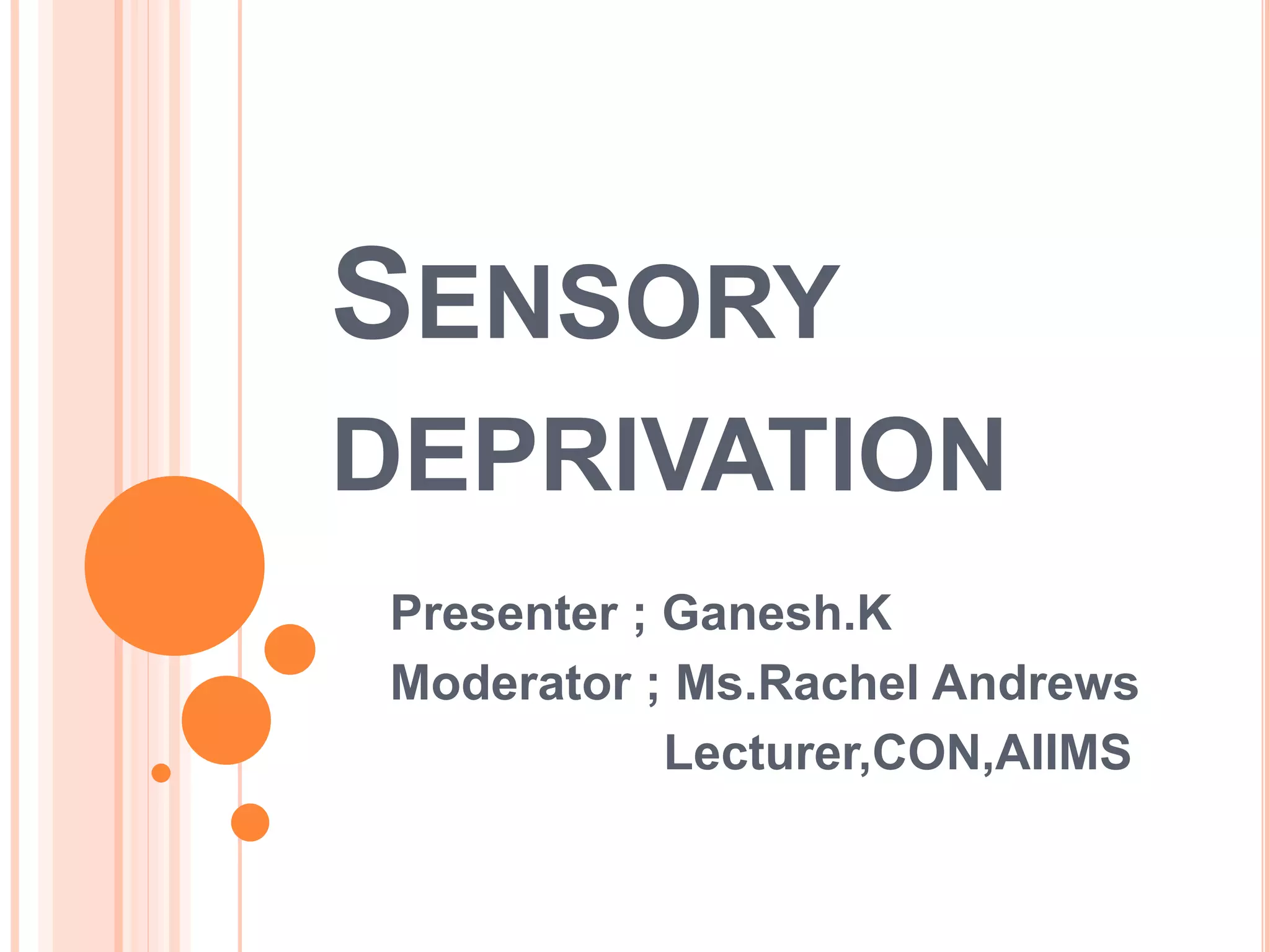 SENSORY DEPRIVATION

Presenter ; Ganesh.K
Moderator ; Ms.Rachel Andrews
Lecturer,CON,AIIMS